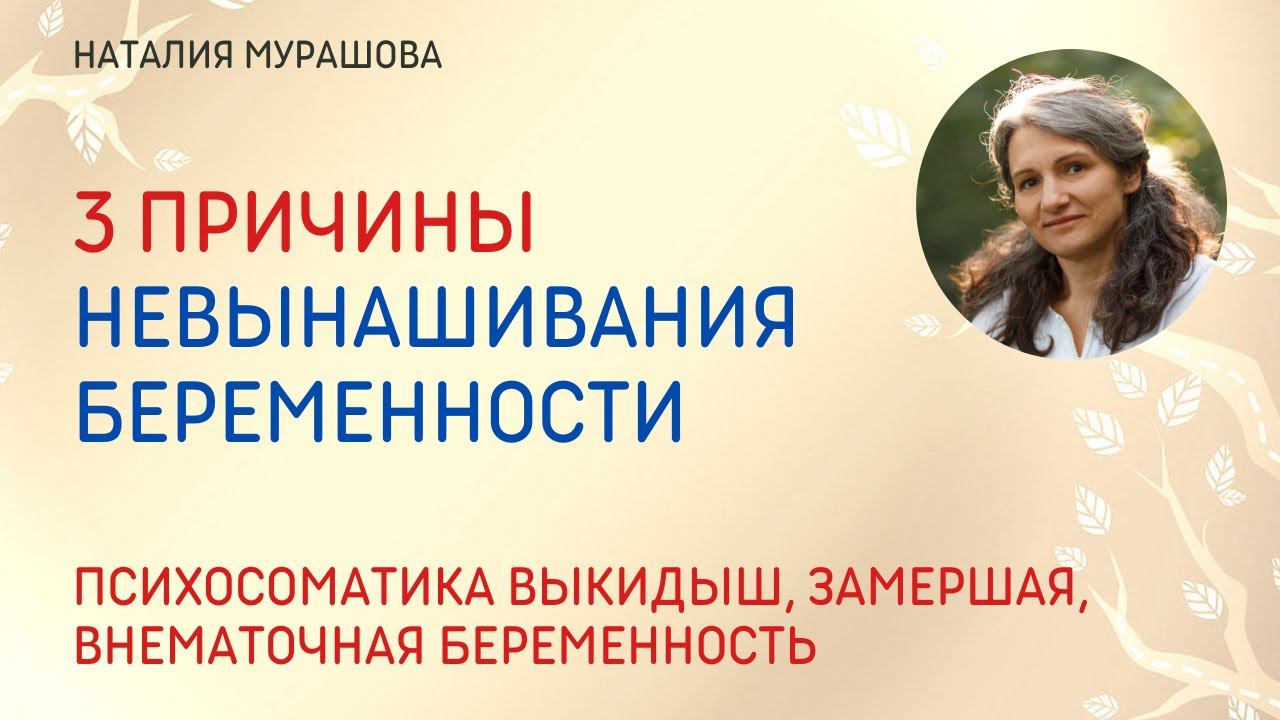 НАТАЛИЯ МУРАШОВА

3 ПРИЧИНЫ
НЕВЫНАШИВАНИЯ
БЕРЕМЕННОСТИ

ПСИХОСОМАТИКА ВЫКИДЫШ, ЗАМЕРШАЯ, ВНЕМАТОЧНАЯ БЕРЕМЕННОСТЬ